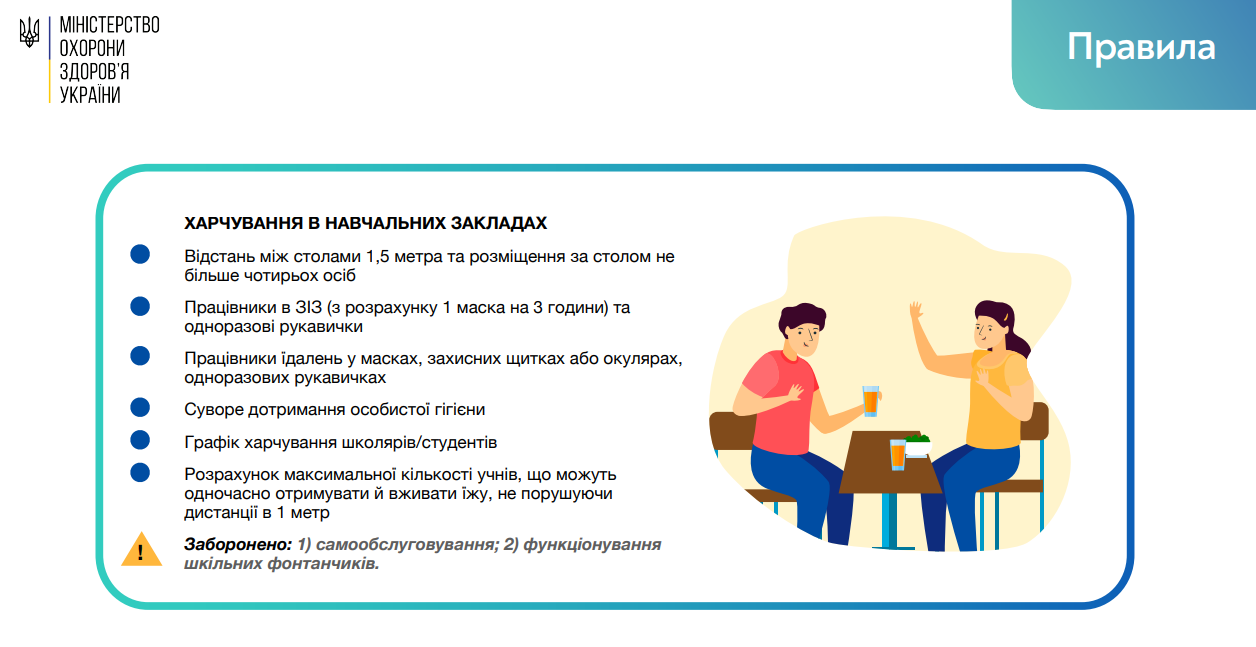 МІНІСТЕРСТВО ОХОРОНИ ЗДОРОВ'Я УКРАЇНИ

Правила

ХАРЧУВАННЯ В НАВЧАЛЬНИХ ЗАКЛАДАХ

Відстань між столами 1,5 метра та розміщення за столом не більше чотирьох осіб

Працівники в ЗІЗ (з розрахунку 1 маска на 3 години) та одноразові рукавички

Працівники їдалень у масках, захисних щитках або окулярах, одноразових рукавичках

Суворе дотримання особистої гігієни

Графік харчування школярів/студентів

Розрахунок максимальної кількості учнів, що можуть одночасно отримувати й вживати їжу, не порушуючи дистанції в 1 метр

!

Заборонено: 1) самообслуговування; 2) функціонування шкільних фонтанчиків.